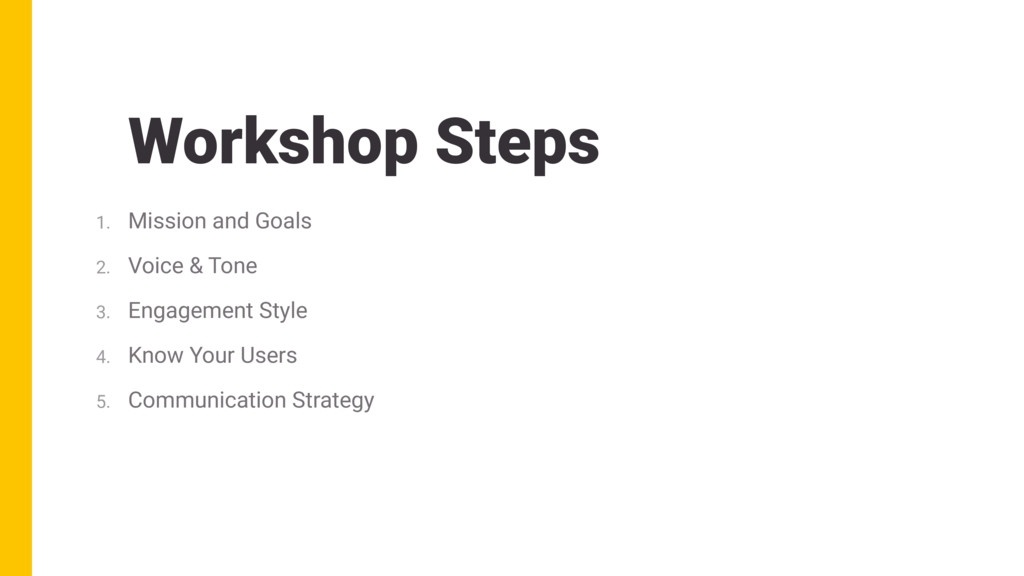 Workshop Steps

1. Mission and Goals
2. Voice & Tone
3. Engagement Style
4. Know Your Users
5. Communication Strategy